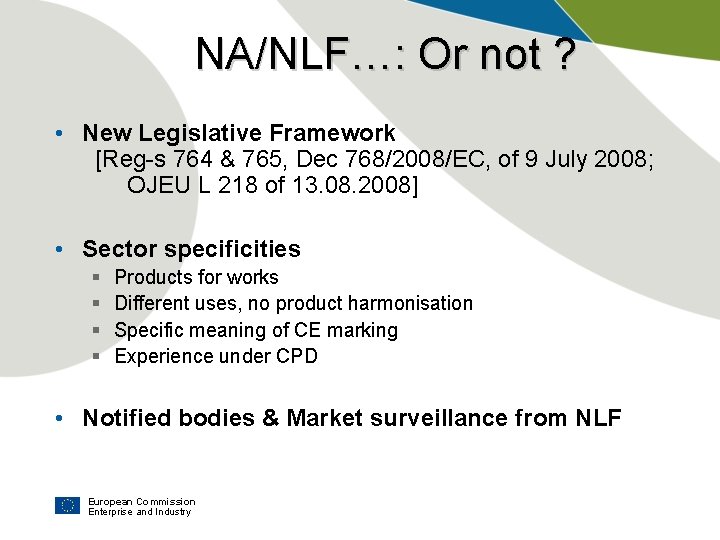 NA/NLF…: Or not ?

• New Legislative Framework
[Reg-s 764 & 765, Dec 768/2008/EC, of 9 July 2008; OJEU L 218 of 13.08.2008]

• Sector specificities
▪ Products for works
▪ Different uses, no product harmonisation
▪ Specific meaning of CE marking
▪ Experience under CPD

• Notified bodies & Market surveillance from NLF

European Commission
Enterprise and Industry